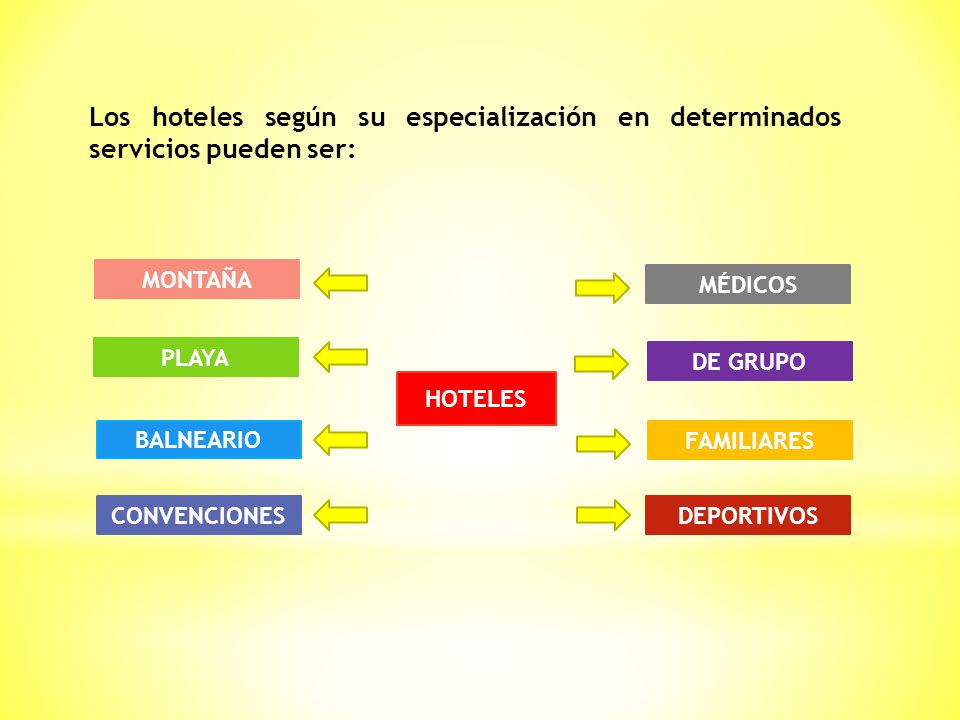 Los hoteles según su especialización en determinados servicios pueden ser:

MONTAÑA

PLAYA

BALNEARIO

CONVENCIONES

HOTELES

MÉDICOS

DE GRUPO

FAMILIARES

DEPORTIVOS